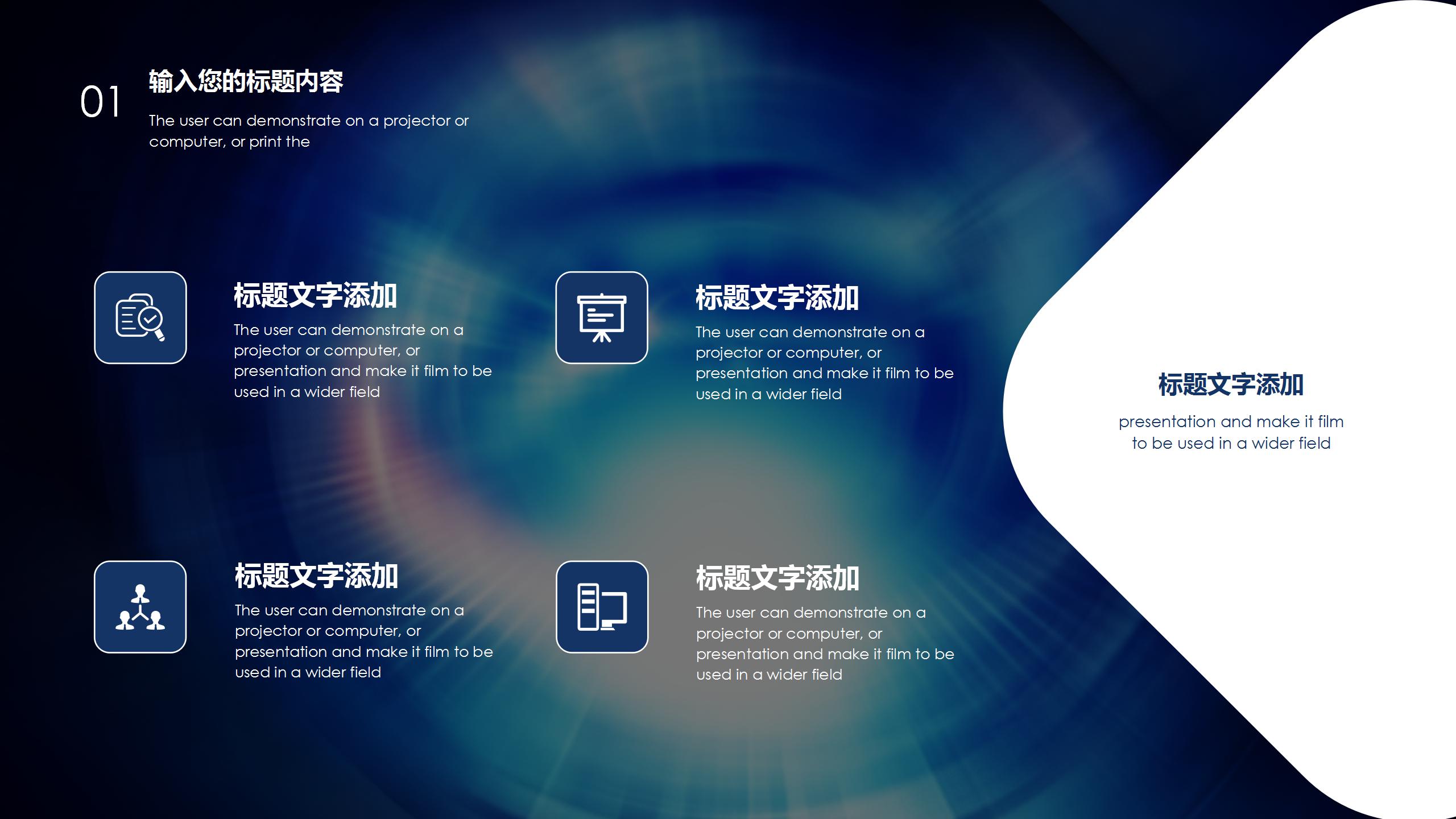 01

输入您的标题内容

The user can demonstrate on a projector or computer, or print the

标题文字添加

The user can demonstrate on a projector or computer, or presentation and make it film to be used in a wider field

标题文字添加

The user can demonstrate on a projector or computer, or presentation and make it film to be used in a wider field

标题文字添加

The user can demonstrate on a projector or computer, or presentation and make it film to be used in a wider field

标题文字添加

The user can demonstrate on a projector or computer, or presentation and make it film to be used in a wider field

标题文字添加

presentation and make it film to be used in a wider field